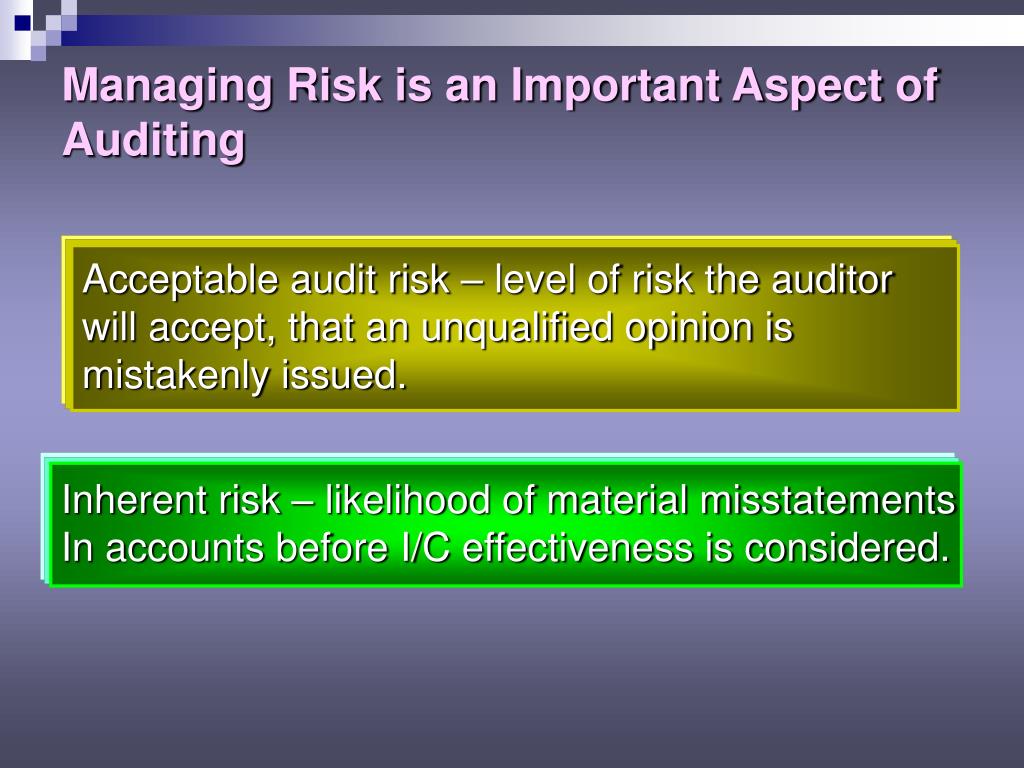 Managing Risk is an Important Aspect of Auditing

Acceptable audit risk – level of risk the auditor will accept, that an unqualified opinion is mistakenly issued.

Inherent risk – likelihood of material misstatements In accounts before I/C effectiveness is considered.